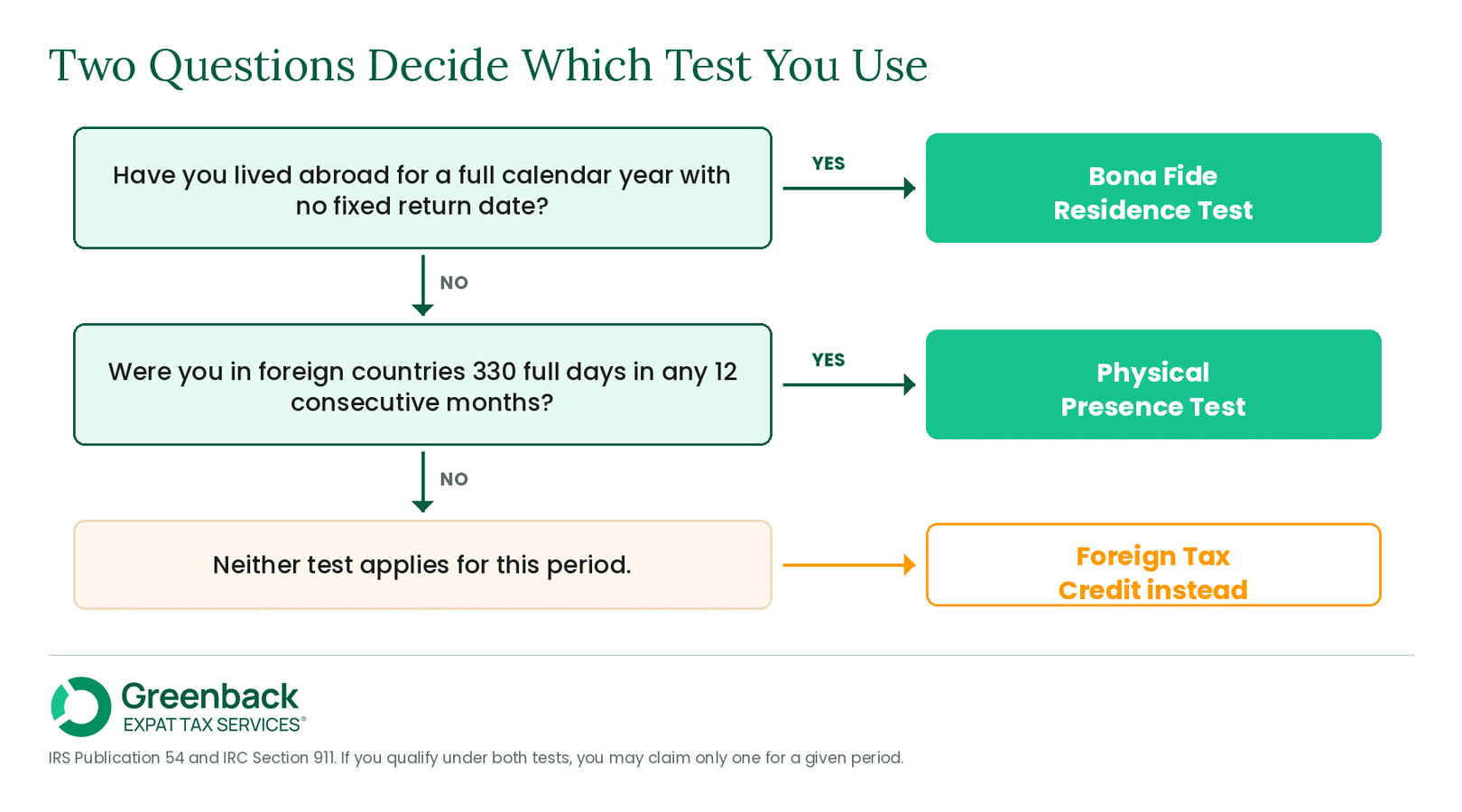 Two Questions Decide Which Test You Use

Have you lived abroad for a full calendar year with no fixed return date?

YES

Bona Fide Residence Test

NO

Were you in foreign countries 330 full days in any 12 consecutive months?

YES

Physical Presence Test

NO

Neither test applies for this period.

Foreign Tax Credit instead

Greenback
EXPAT TAX SERVICES®

IRS Publication 54 and IRC Section 911. If you qualify under both tests, you may claim only one for a given period.